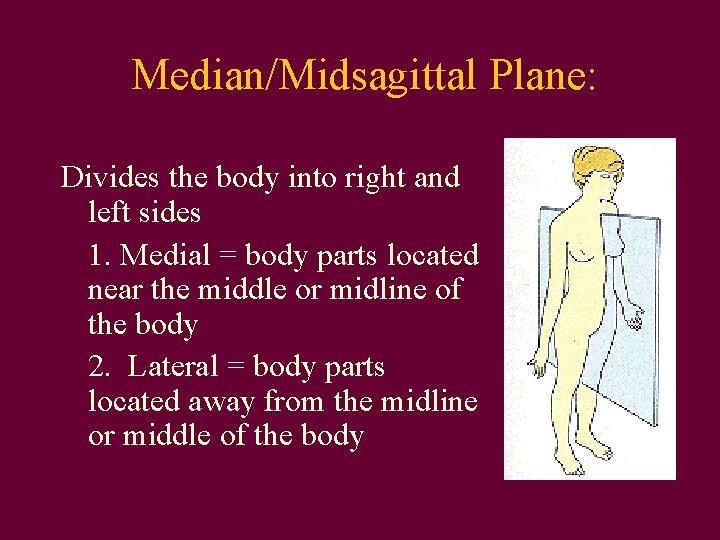 Median/Midsagittal Plane:

Divides the body into right and left sides

1. Medial = body parts located near the middle or midline of the body

2. Lateral = body parts located away from the midline or middle of the body